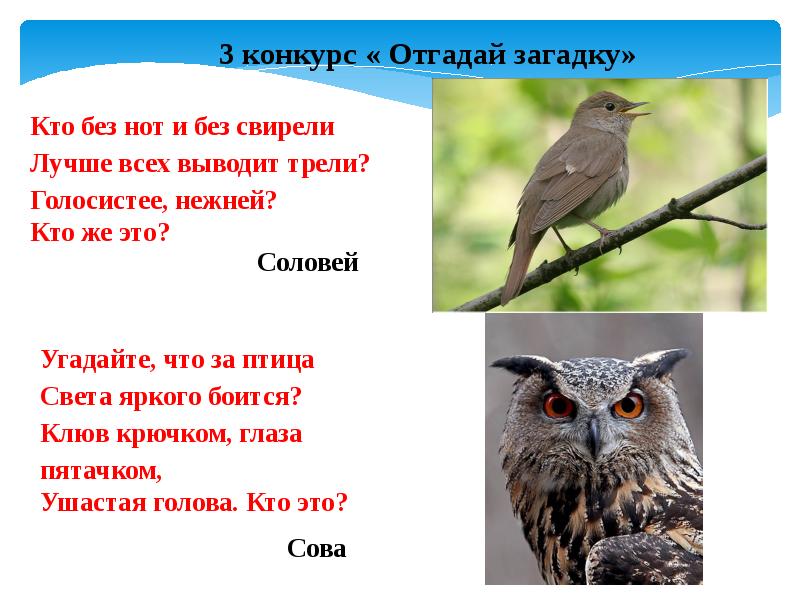 3 конкурс « Отгадай загадку»

Кто без нот и без свирели
Лучше всех выводит трели?
Голосистее, нежней?
Кто же это?

Соловей

Угадайте, что за птица
Света яркого боится?
Клюв крючком, глаза пятачком,
Ушастая голова. Кто это?

Сова